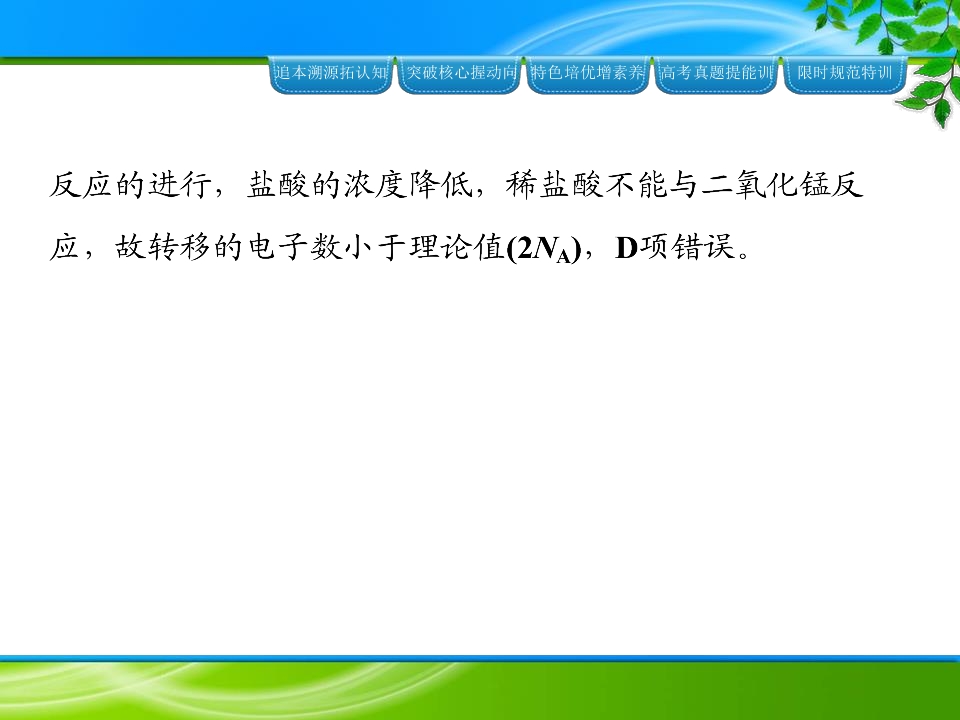 追本溯源拓认知 突破核心握动向 特色培优增素养 高考真题提能训 限时规范特训

反应的进行，盐酸的浓度降低，稀盐酸不能与二氧化锰反应，故转移的电子数小于理论值$(2N_A)$，D项错误。